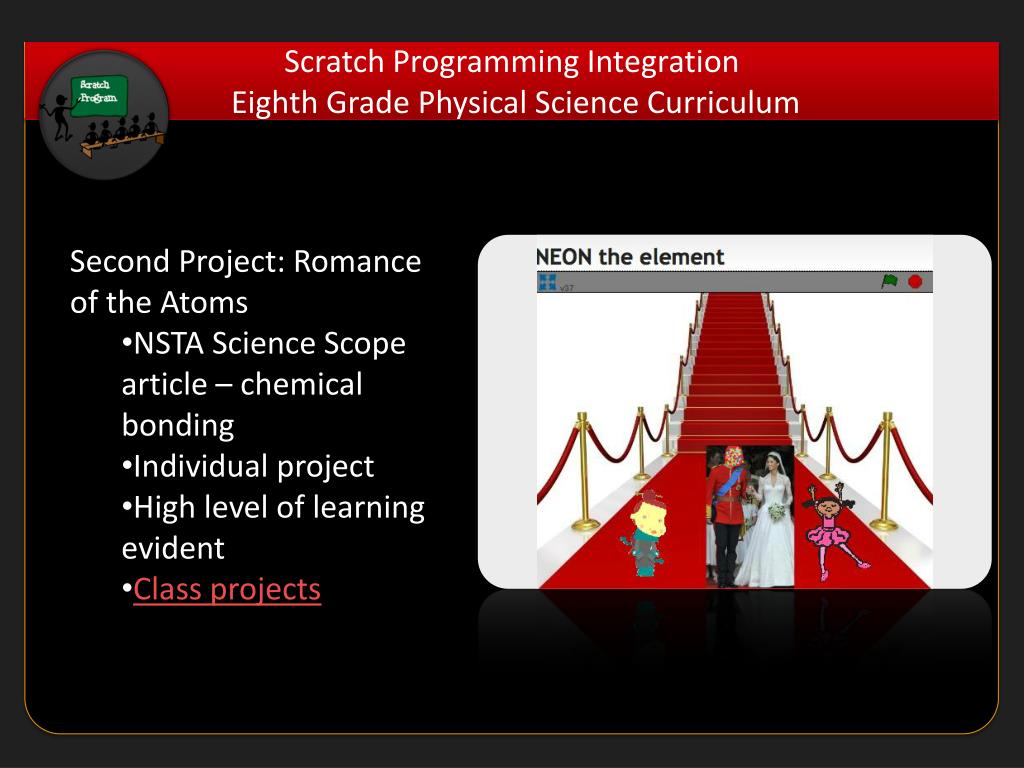 Scratch Program

Scratch Programming Integration
Eighth Grade Physical Science Curriculum

Second Project: Romance of the Atoms
•NSTA Science Scope article – chemical bonding
•Individual project
•High level of learning evident
•Class projects

NEON the element
v37